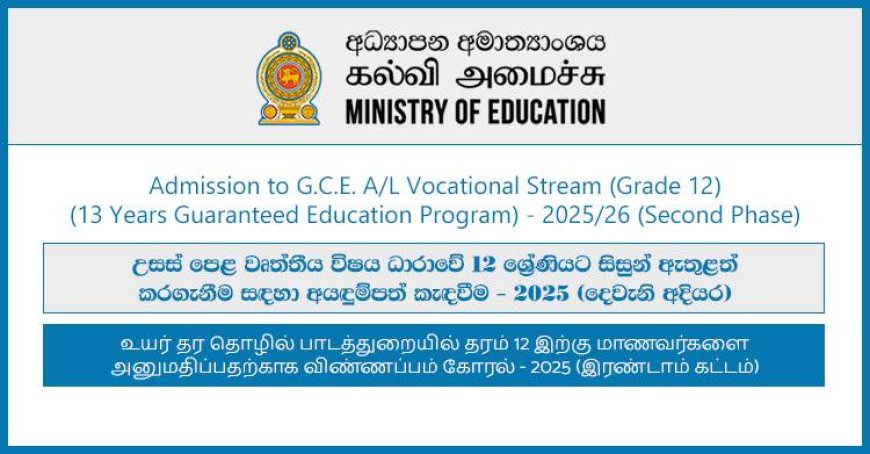 අධ්‍යාපන අමාත්‍යාංශය
கல்வி அமைச்சு
MINISTRY OF EDUCATION

Admission to G.C.E. A/L Vocational Stream (Grade 12)
(13 Years Guaranteed Education Program) - 2025/26 (Second Phase)

උසස් පෙළ වෘත්තීය විෂය ධාරාවේ 12 ශ්‍රේණියට සිසුන් ඇතුළත් කරගැනීම සඳහා අයදුම්පත් කැඳවීම - 2025 (දෙවැනි අදියර)

உயர் தர தொழில் பாடத்துறையில் தரம் 12 இற்கு மாணவர்களை அனுமதிப்பதற்காக விண்ணப்பம் கோரல் - 2025 (இரண்டாம் கட்டம்)